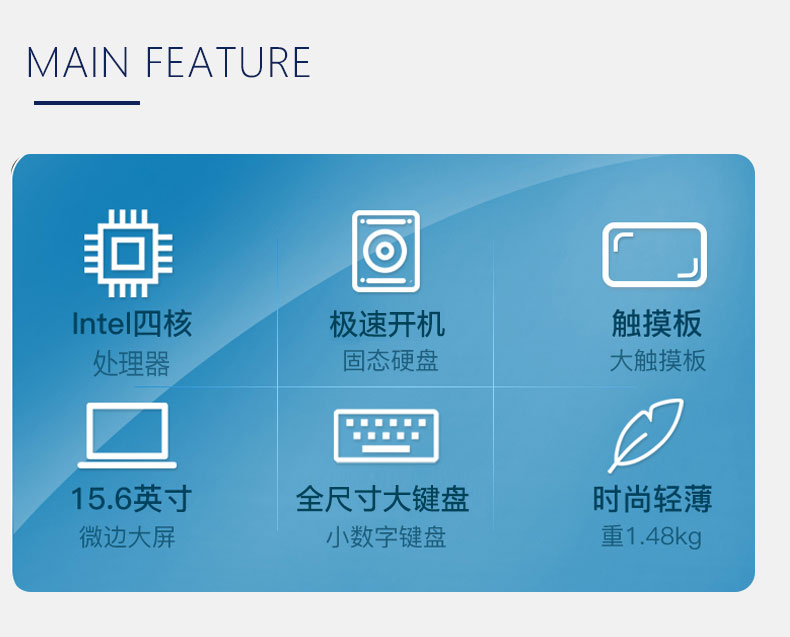 MAIN FEATURE

Intel四核
处理器

极速开机
固态硬盘

触摸板
大触摸板

15.6英寸
微边大屏

全尺寸大键盘
小数字键盘

时尚轻薄
重1.48kg